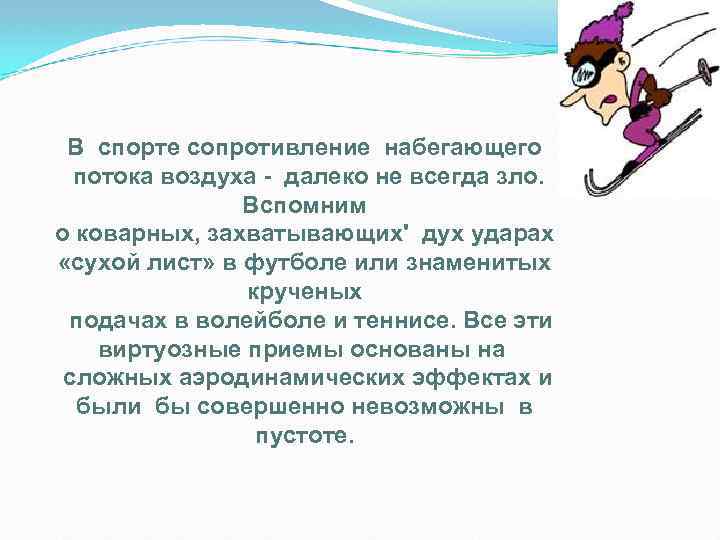 В спорте сопротивление набегающего потока воздуха - далеко не всегда зло. Вспомним о коварных, захватывающих' дух ударах «сухой лист» в футболе или знаменитых крученых подачах в волейболе и теннисе. Все эти виртуозные приемы основаны на сложных аэродинамических эффектах и были бы совершенно невозможны в пустоте.